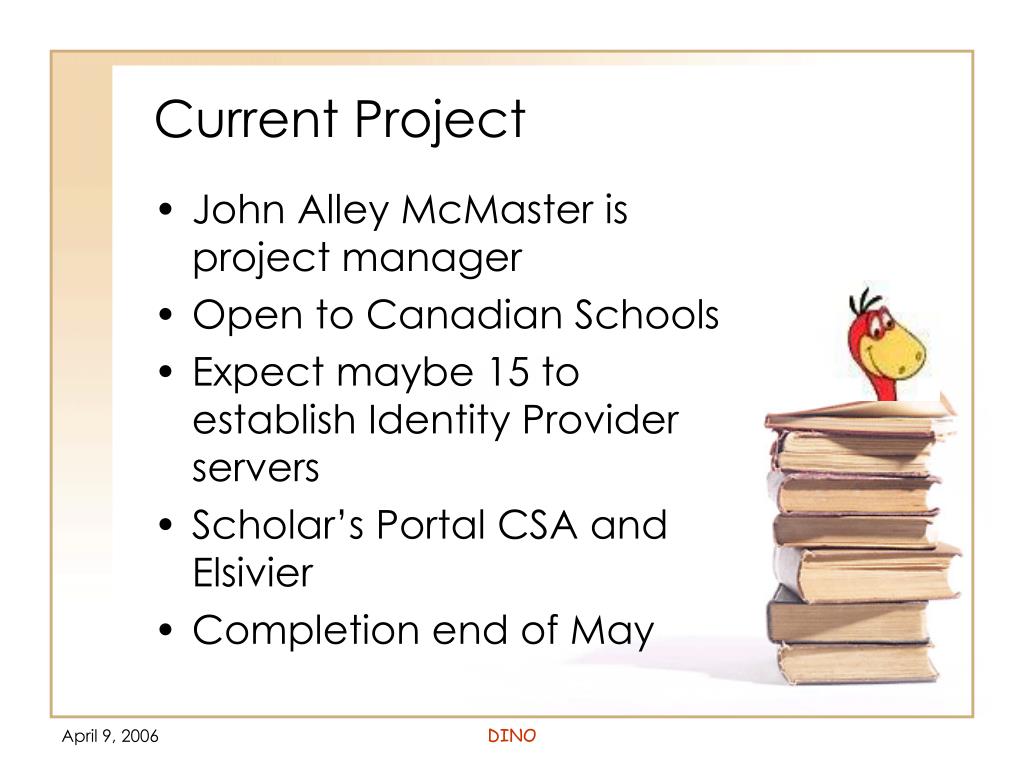 Current Project

• John Alley McMaster is project manager
• Open to Canadian Schools
• Expect maybe 15 to establish Identity Provider servers
• Scholar's Portal CSA and Elsivier
• Completion end of May

April 9, 2006

DINO